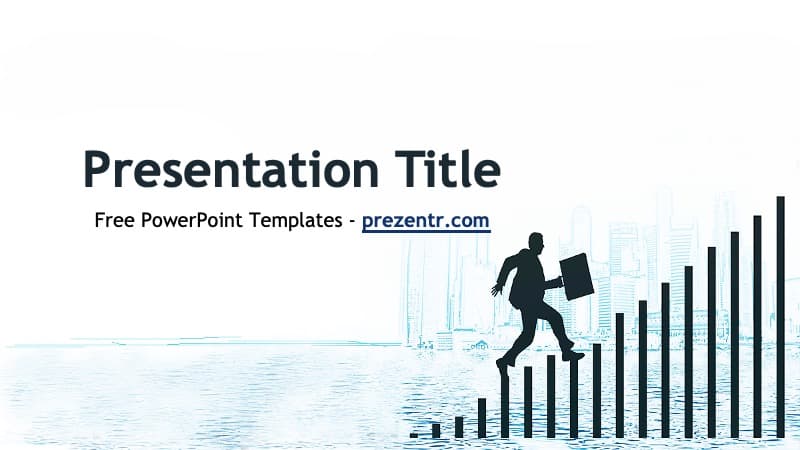 Presentation Title

Free PowerPoint Templates - prezentr.com